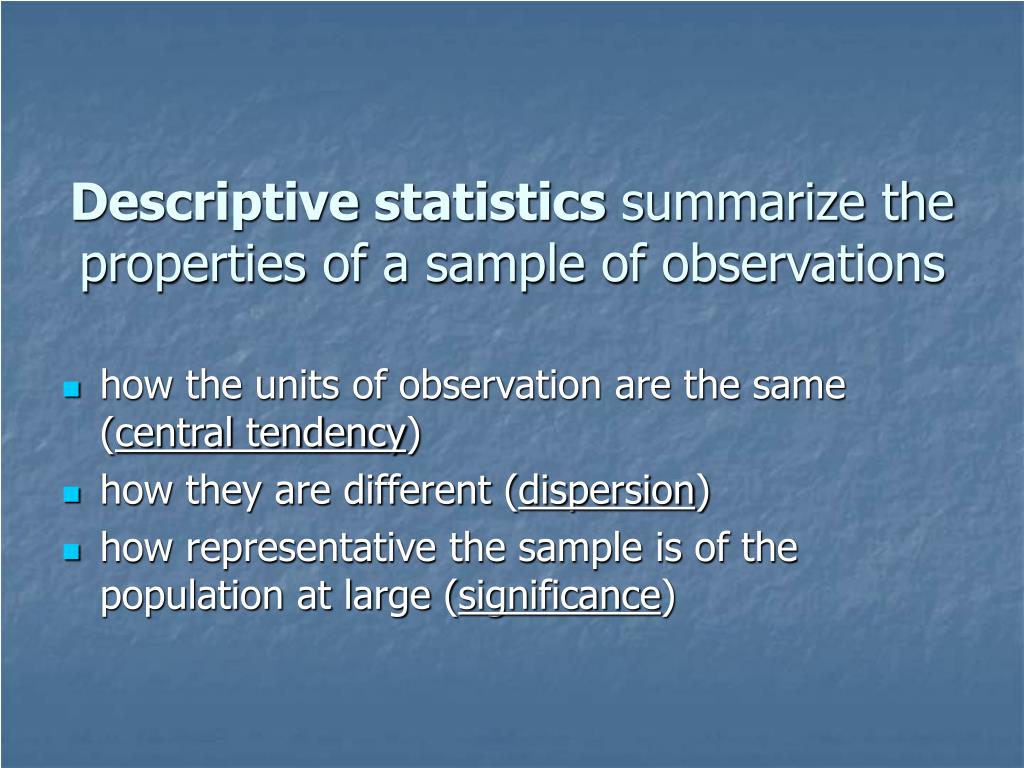 Descriptive statistics summarize the properties of a sample of observations

- how the units of observation are the same (central tendency)
- how they are different (dispersion)
- how representative the sample is of the population at large (significance)